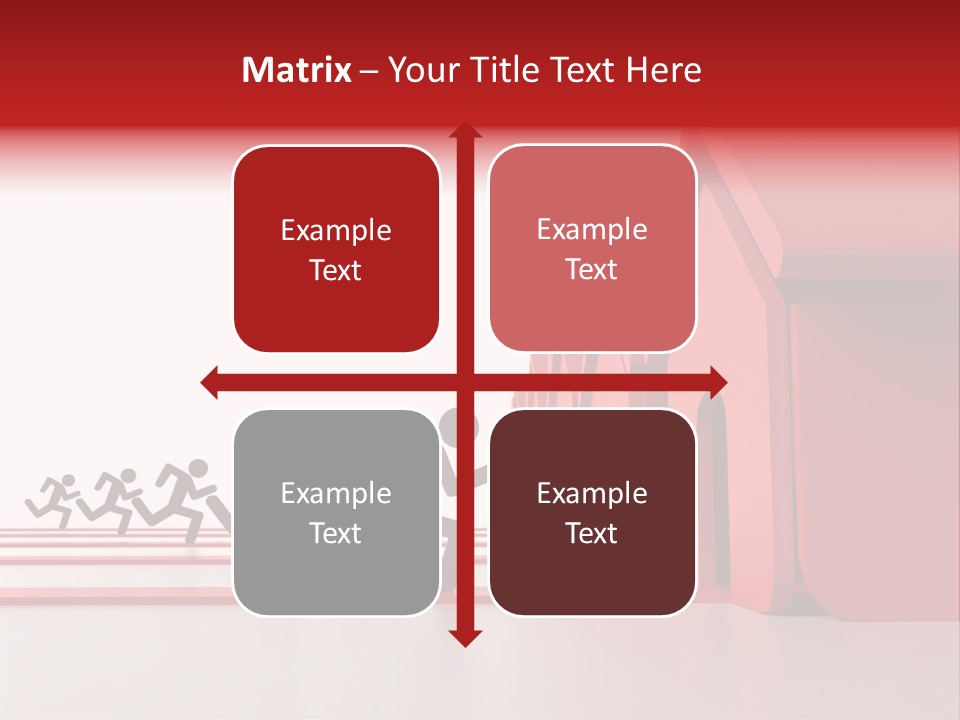 Matrix – Your Title Text Here

Example Text

Example Text

Example Text

Example Text